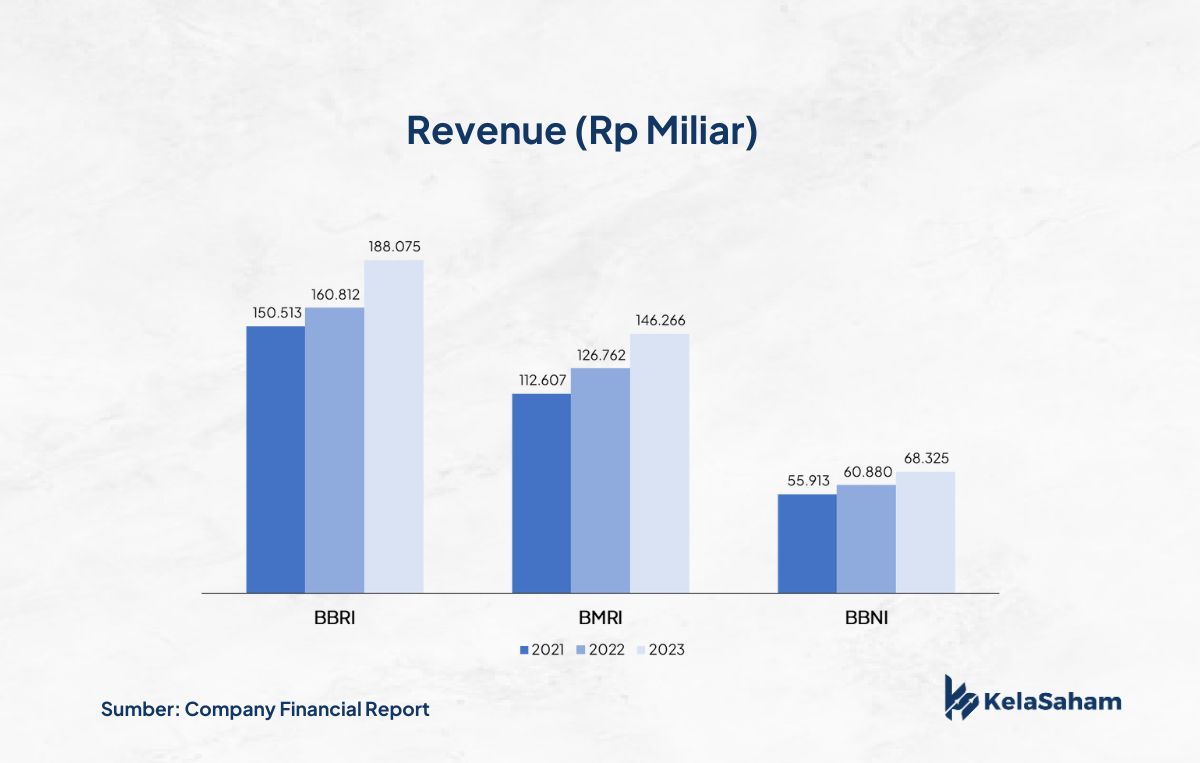 Revenue (Rp Miliar)

150.513
160.812
188.075
112.607
126.762
146.266
55.913
60.880
68.325

BBRI
BMRI
BBNI

2021 2022 2023

Sumber: Company Financial Report

KelaSaham